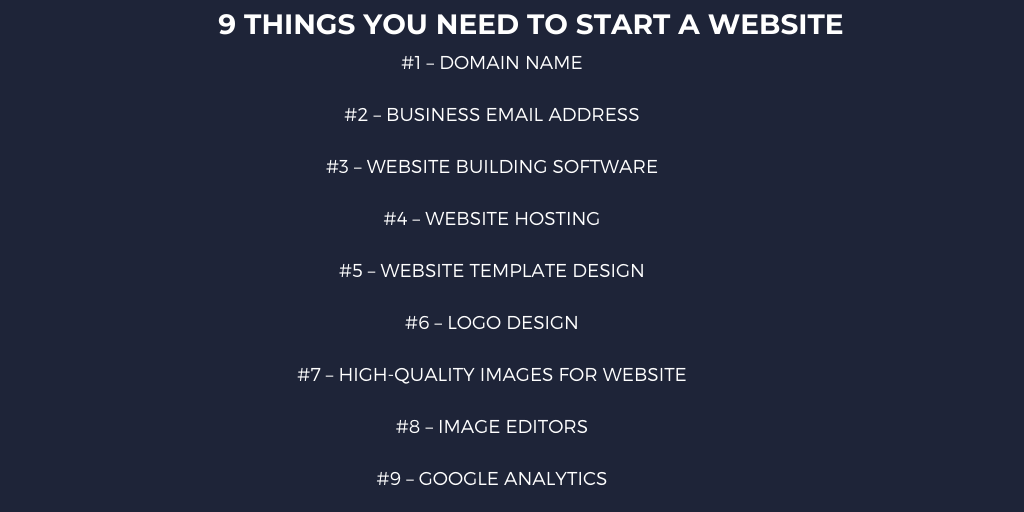 9 THINGS YOU NEED TO START A WEBSITE

#1 – DOMAIN NAME

#2 – BUSINESS EMAIL ADDRESS

#3 – WEBSITE BUILDING SOFTWARE

#4 – WEBSITE HOSTING

#5 – WEBSITE TEMPLATE DESIGN

#6 – LOGO DESIGN

#7 – HIGH-QUALITY IMAGES FOR WEBSITE

#8 – IMAGE EDITORS

#9 – GOOGLE ANALYTICS